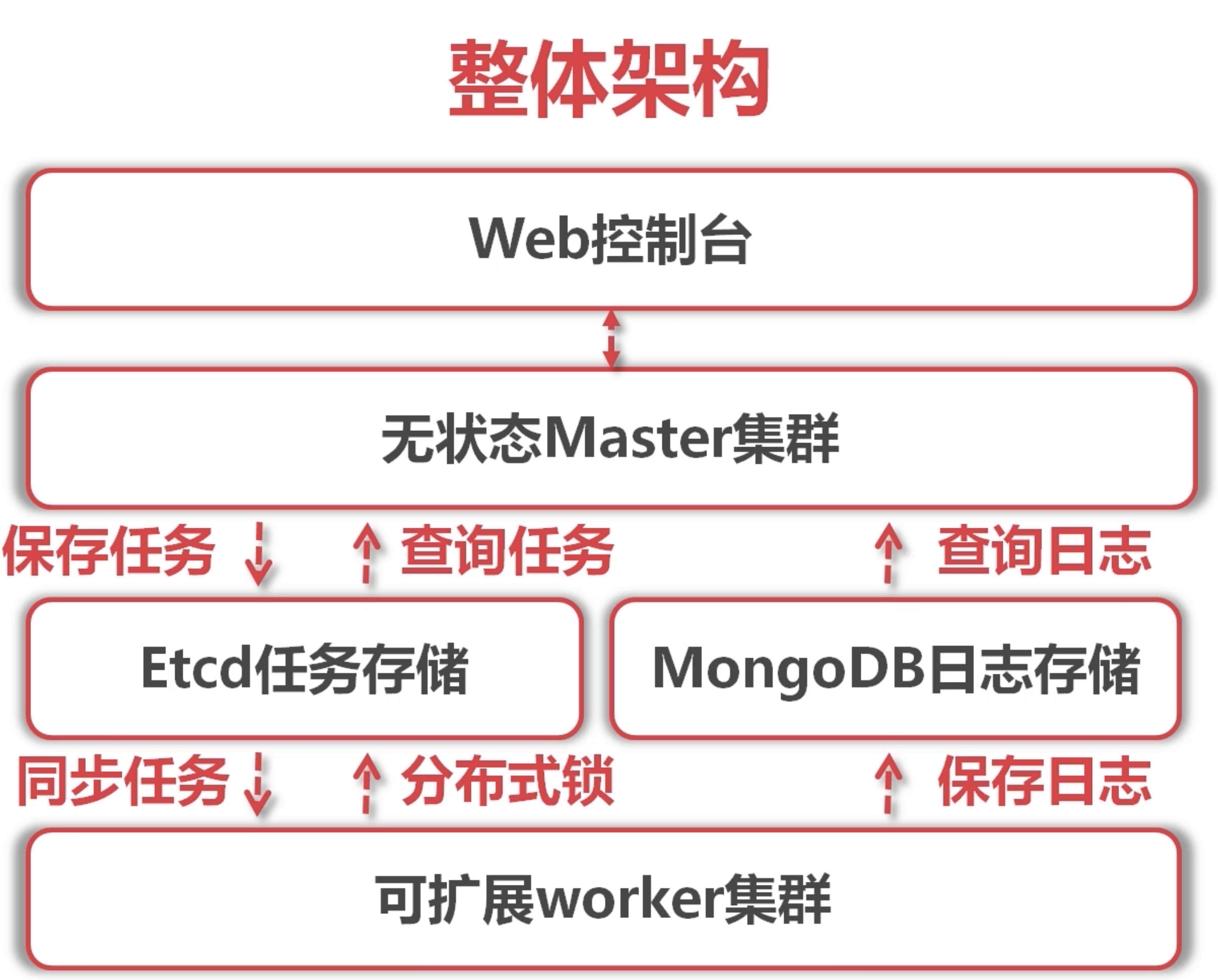 整体架构

Web控制台

无状态Master集群

保存任务 查询任务 查询日志

Etcd任务存储

MongoDB日志存储

同步任务 分布式锁 保存日志

可扩展worker集群